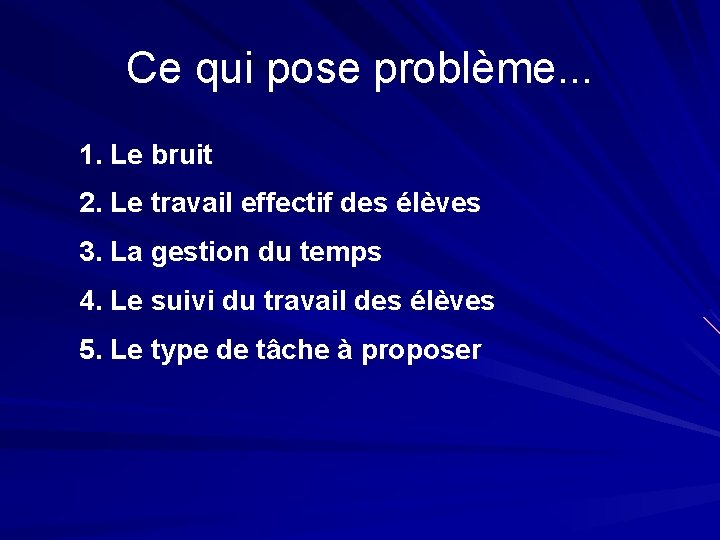 Ce qui pose problème...

1. Le bruit
2. Le travail effectif des élèves
3. La gestion du temps
4. Le suivi du travail des élèves
5. Le type de tâche à proposer